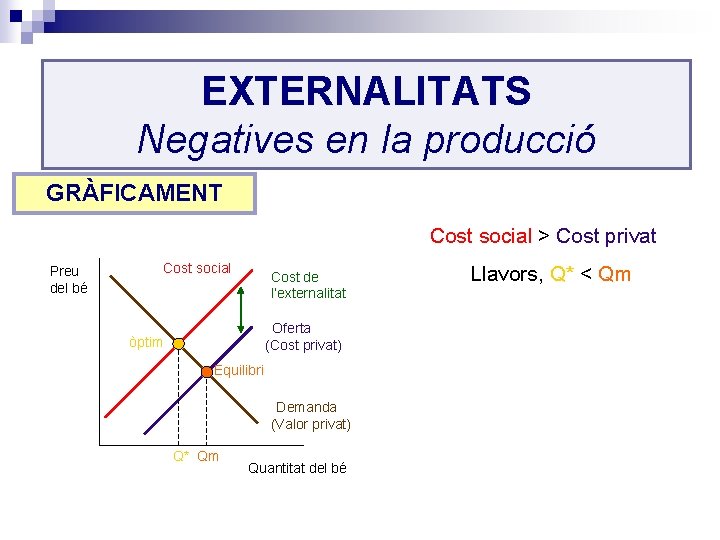 EXTERNALITATS
Negatives en la producció

GRÀFICAMENT

Cost social > Cost privat

Llavors, Q* < Qm

Preu del bé

Cost social

Cost de l'externalitat

Oferta (Cost privat)

òptim

Equilibri

Demanda (Valor privat)

Q* Qm

Quantitat del bé